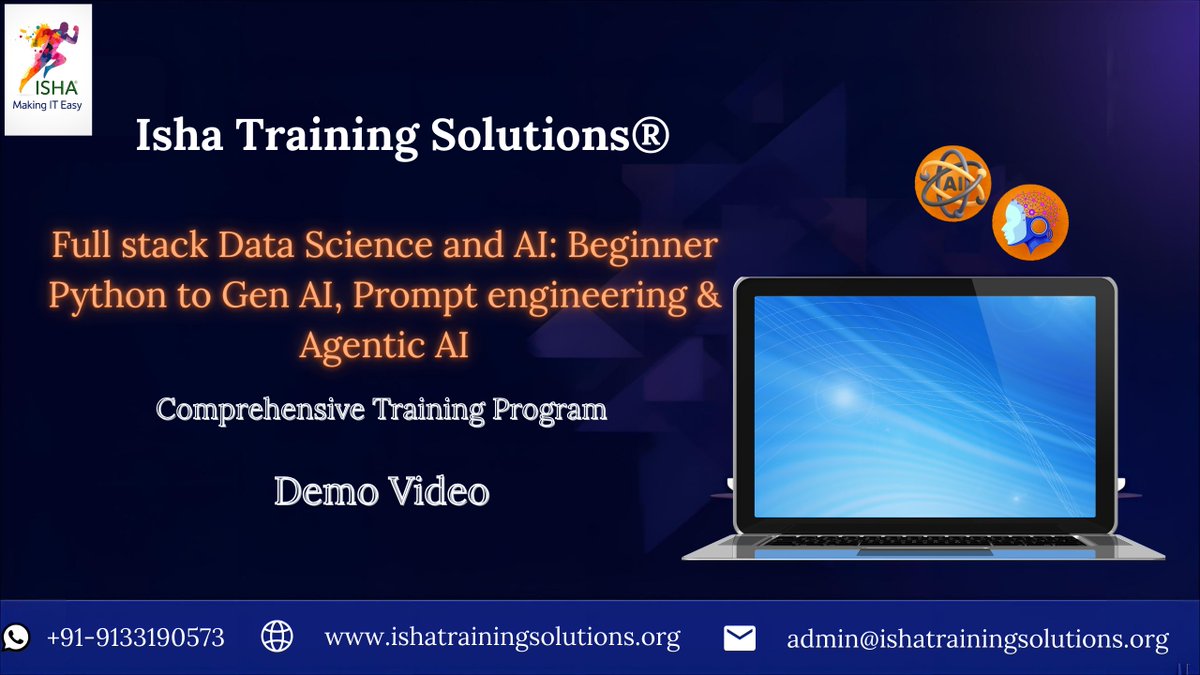 ISHA
Making IT Easy

Isha Training Solutions®

AI

Full stack Data Science and AI: Beginner Python to Gen AI, Prompt engineering & Agentic AI

Comprehensive Training Program

Demo Video

+91-9133190573 www.ishatrainingsolutions.org admin@ishatrainingsolutions.org